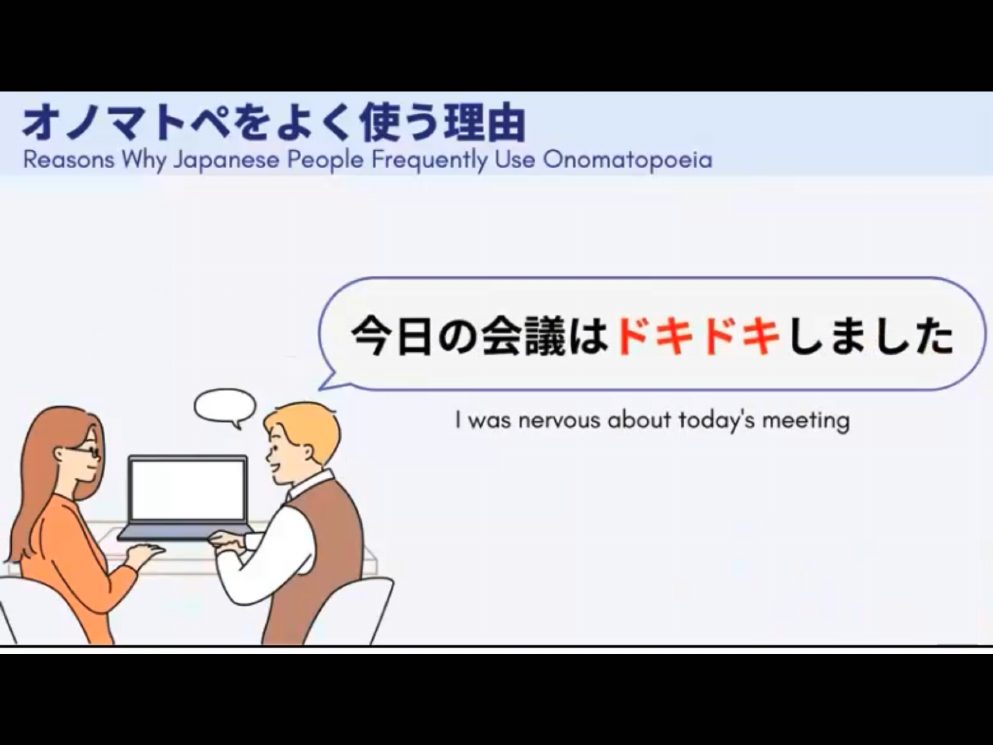 オノマトペをよく使う理由
Reasons Why Japanese People Frequently Use Onomatopoeia

今日の会議はドキドキしました

I was nervous about today's meeting